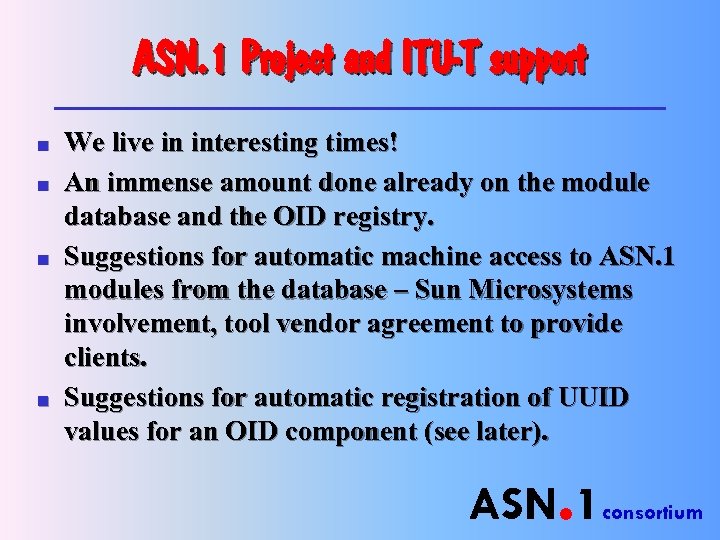 ASN.1 Project and ITU-T support

- We live in interesting times!
- An immense amount done already on the module database and the OID registry.
- Suggestions for automatic machine access to ASN.1 modules from the database – Sun Microsystems involvement, tool vendor agreement to provide clients.
- Suggestions for automatic registration of UUID values for an OID component (see later).

ASN.1 consortium